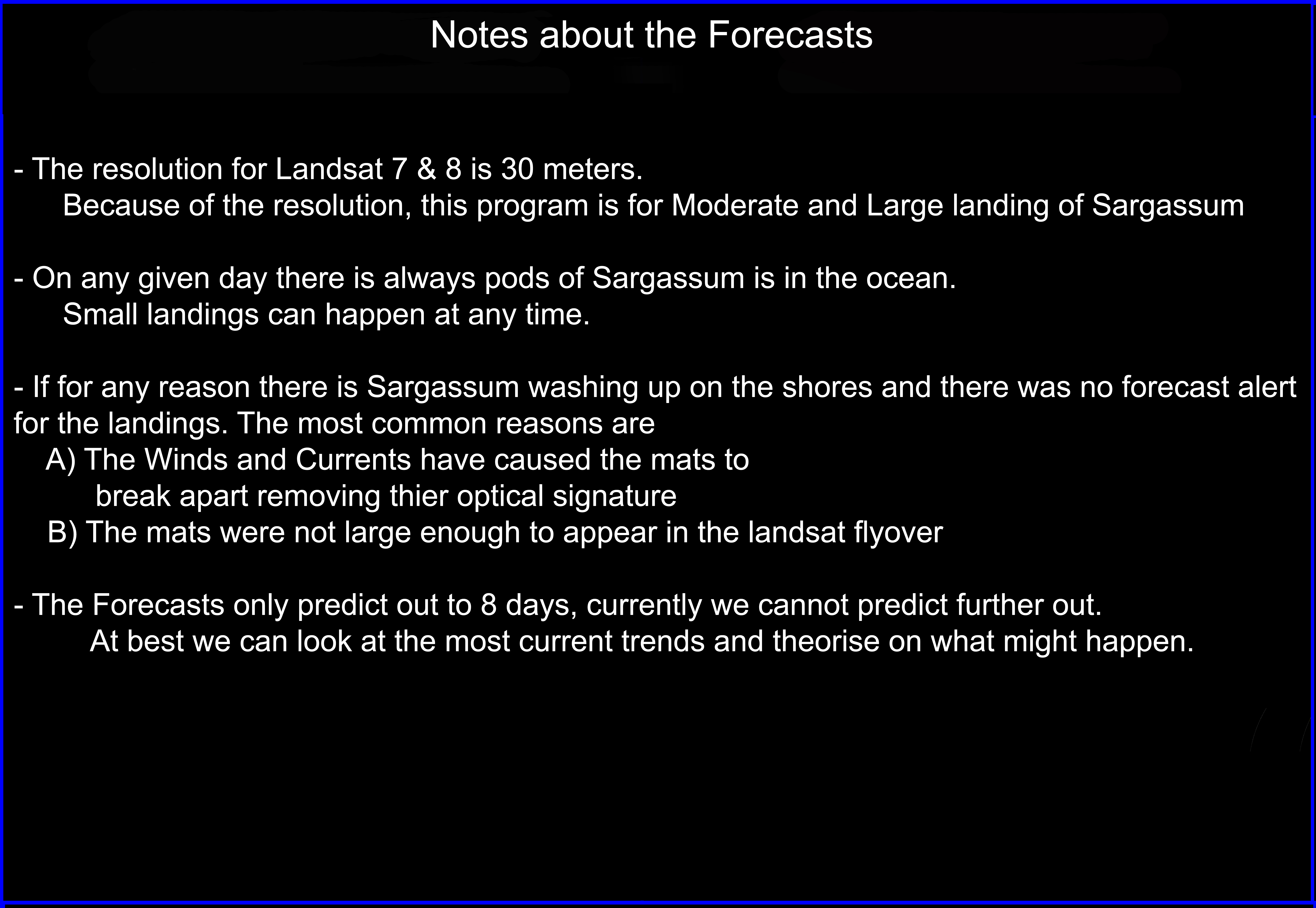 Notes about the Forecasts

- The resolution for Landsat 7 & 8 is 30 meters.
Because of the resolution, this program is for Moderate and Large landing of Sargassum

- On any given day there is always pods of Sargassum is in the ocean.
Small landings can happen at any time.

- If for any reason there is Sargassum washing up on the shores and there was no forecast alert for the landings. The most common reasons are
A) The Winds and Currents have caused the mats to
break apart removing thier optical signature
B) The mats were not large enough to appear in the landsat flyover

- The Forecasts only predict out to 8 days, currently we cannot predict further out.
At best we can look at the most current trends and theorise on what might happen.